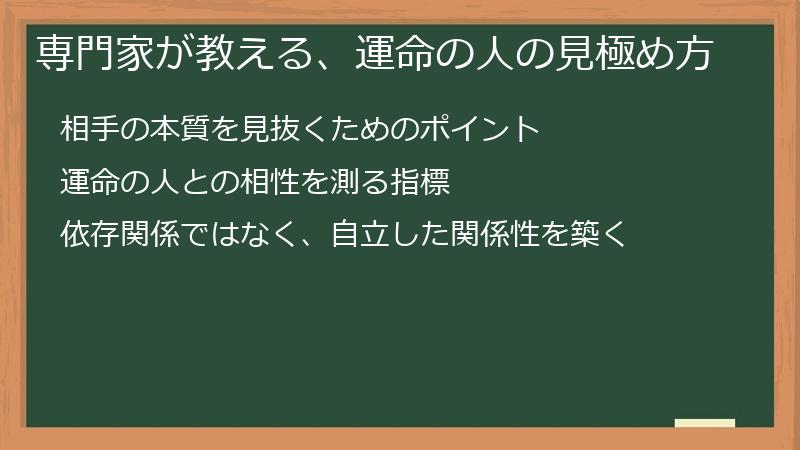 専門家が教える、運命の人の見極め方

相手の本質を見抜くためのポイント

運命の人との相性を測る指標

依存関係ではなく、自立した関係性を築く